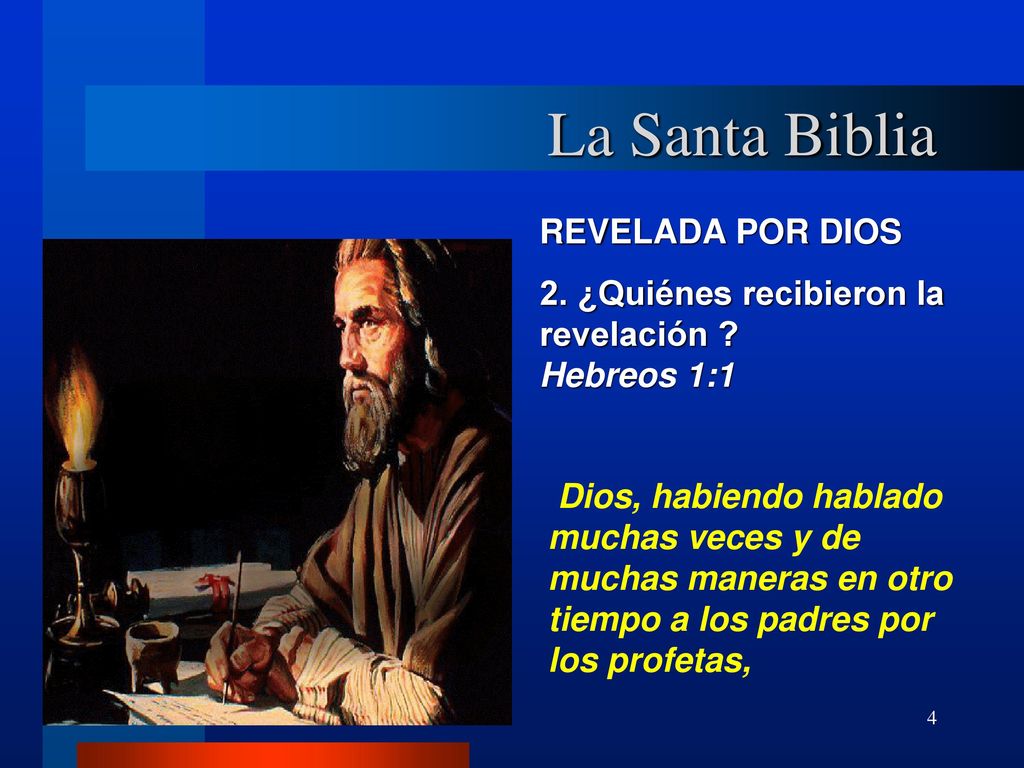 La Santa Biblia

REVELADA POR DIOS

2. ¿Quiénes recibieron la revelación ?
Hebreos 1:1

Dios, habiendo hablado muchas veces y de muchas maneras en otro tiempo a los padres por los profetas,

4